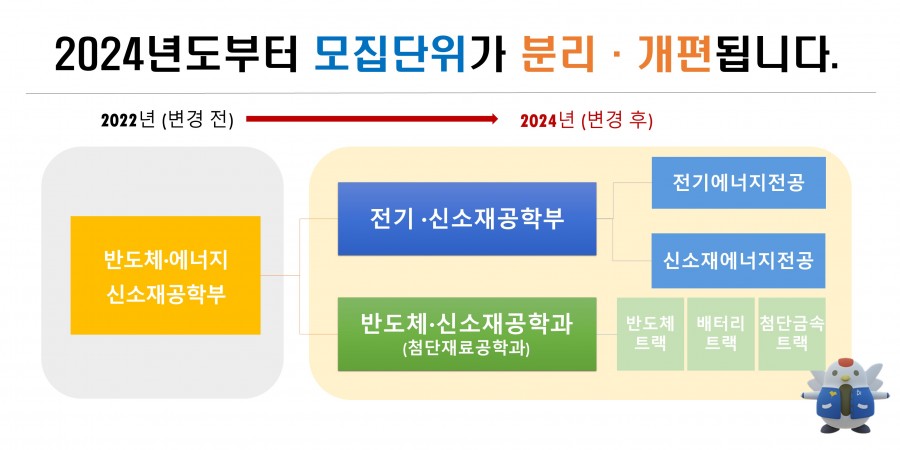 2024년도부터 모집단위가 분리 · 개편됩니다.

2022년 (변경 전)

2024년 (변경 후)

반도체·에너지 신소재공학부

전기 ·신소재공학부

전기에너지전공

신소재에너지전공

반도체·신소재공학과 (첨단재료공학과)

반도체 트랙

배터리 트랙

첨단금속 트랙